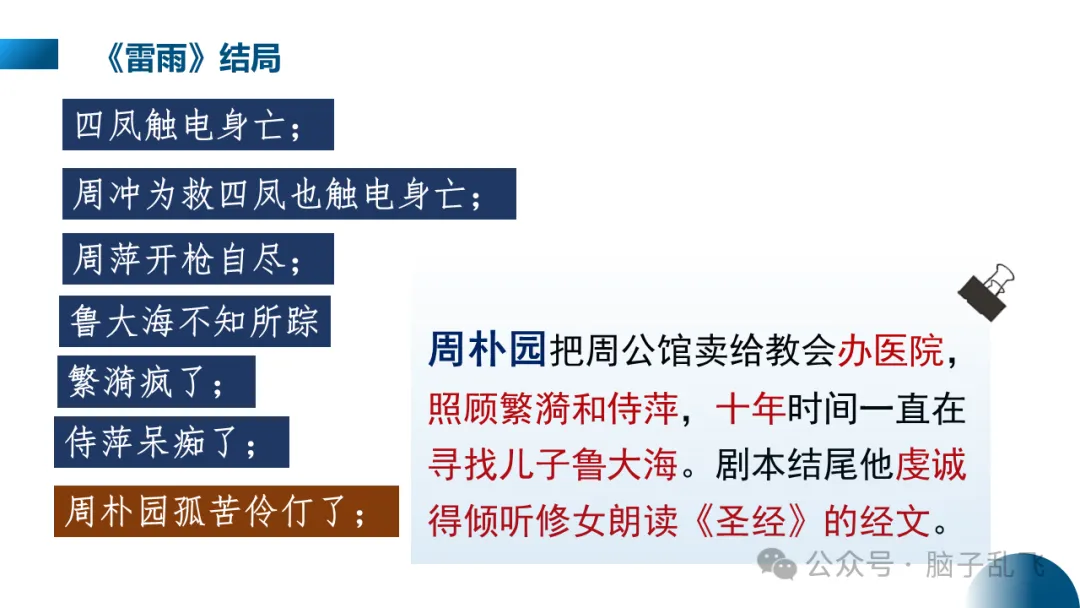 《雷雨》结局

四凤触电身亡；

周冲为救四凤也触电身亡；

周萍开枪自尽；

鲁大海不知所踪

繁漪疯了；

侍萍呆痴了；

周朴园孤苦伶仃了；

周朴园把周公馆卖给教会办医院，照顾繁漪和侍萍，十年时间一直在寻找儿子鲁大海。剧本结尾他虔诚得倾听修女朗读《圣经》的经文。

公众号 · 脑子乱飞